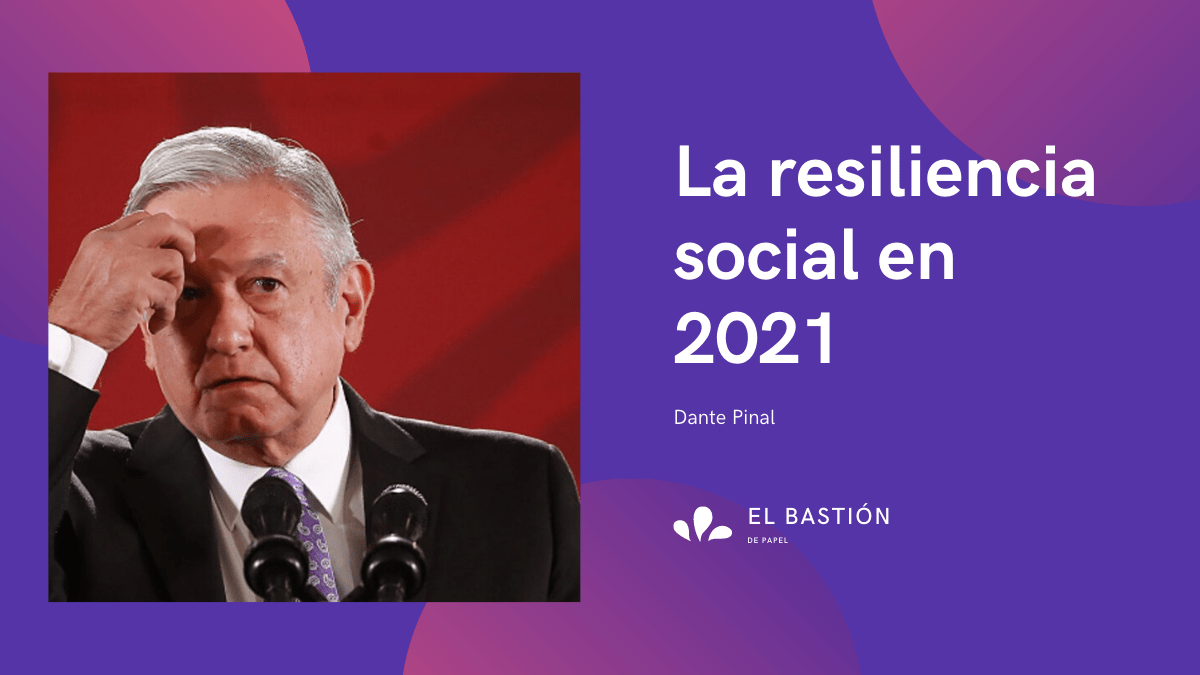 La resiliencia social en 2021

Dante Pinal

EL BASTIÓN
DE PAPEL